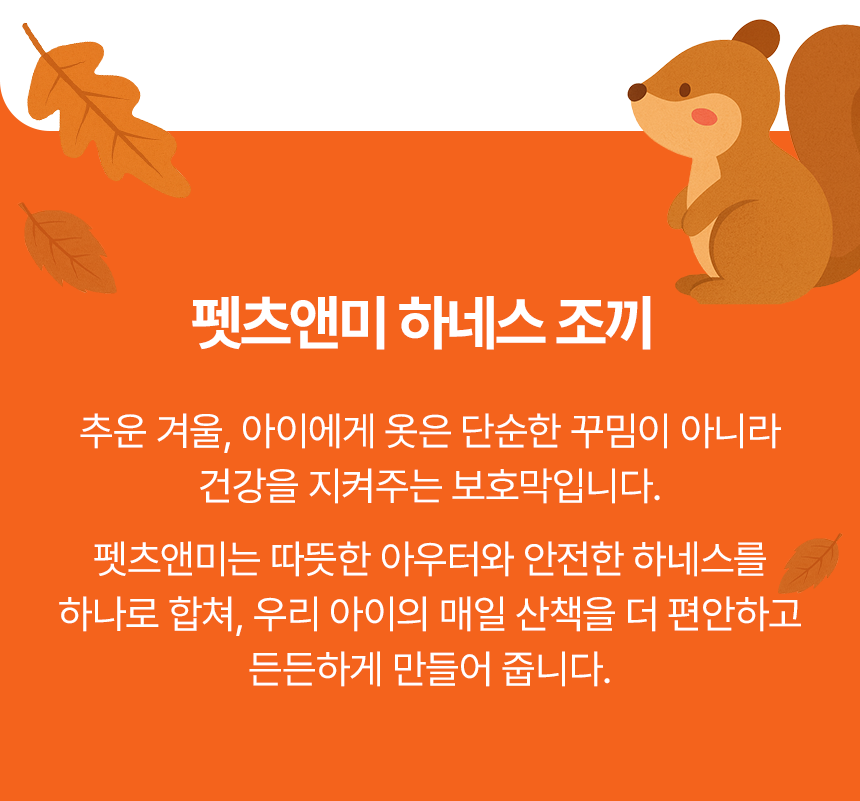 펫츠앤미 하네스 조끼

추운 겨울, 아이에게 옷은 단순한 꾸밈이 아니라 건강을 지켜주는 보호막입니다.

펫츠앤미는 따뜻한 아우터와 안전한 하네스를 하나로 합쳐, 우리 아이의 매일 산책을 더 편안하고 든든하게 만들어 줍니다.